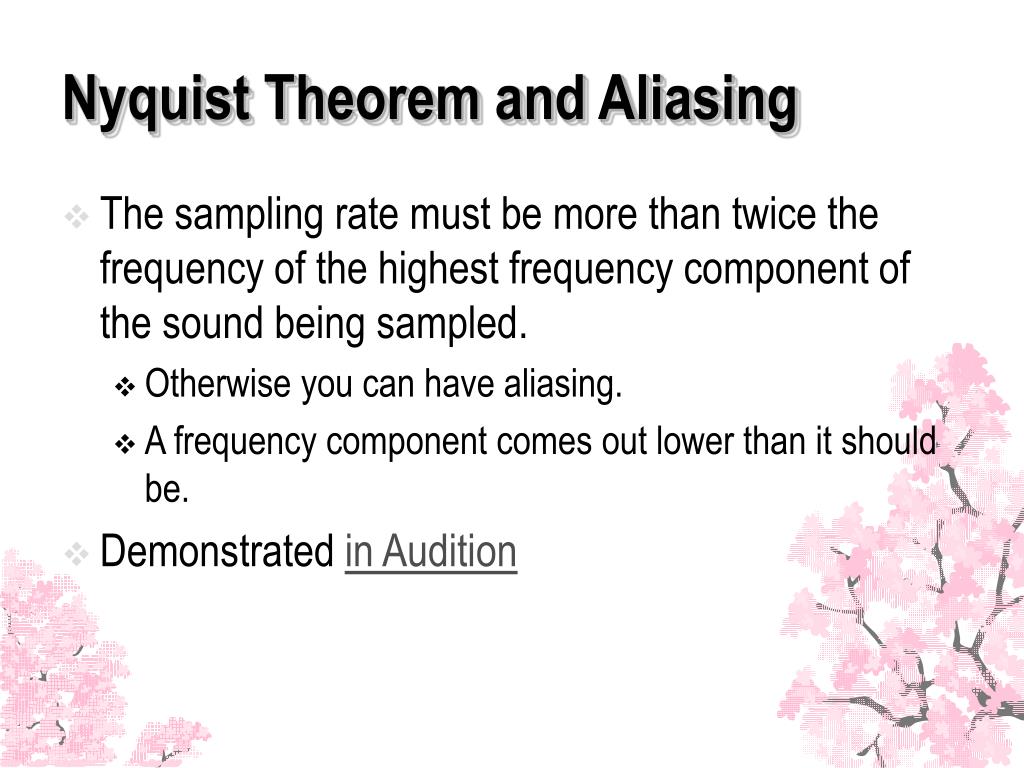 Nyquist Theorem and Aliasing

The sampling rate must be more than twice the frequency of the highest frequency component of the sound being sampled.

Otherwise you can have aliasing.

A frequency component comes out lower than it should be.

Demonstrated in Audition